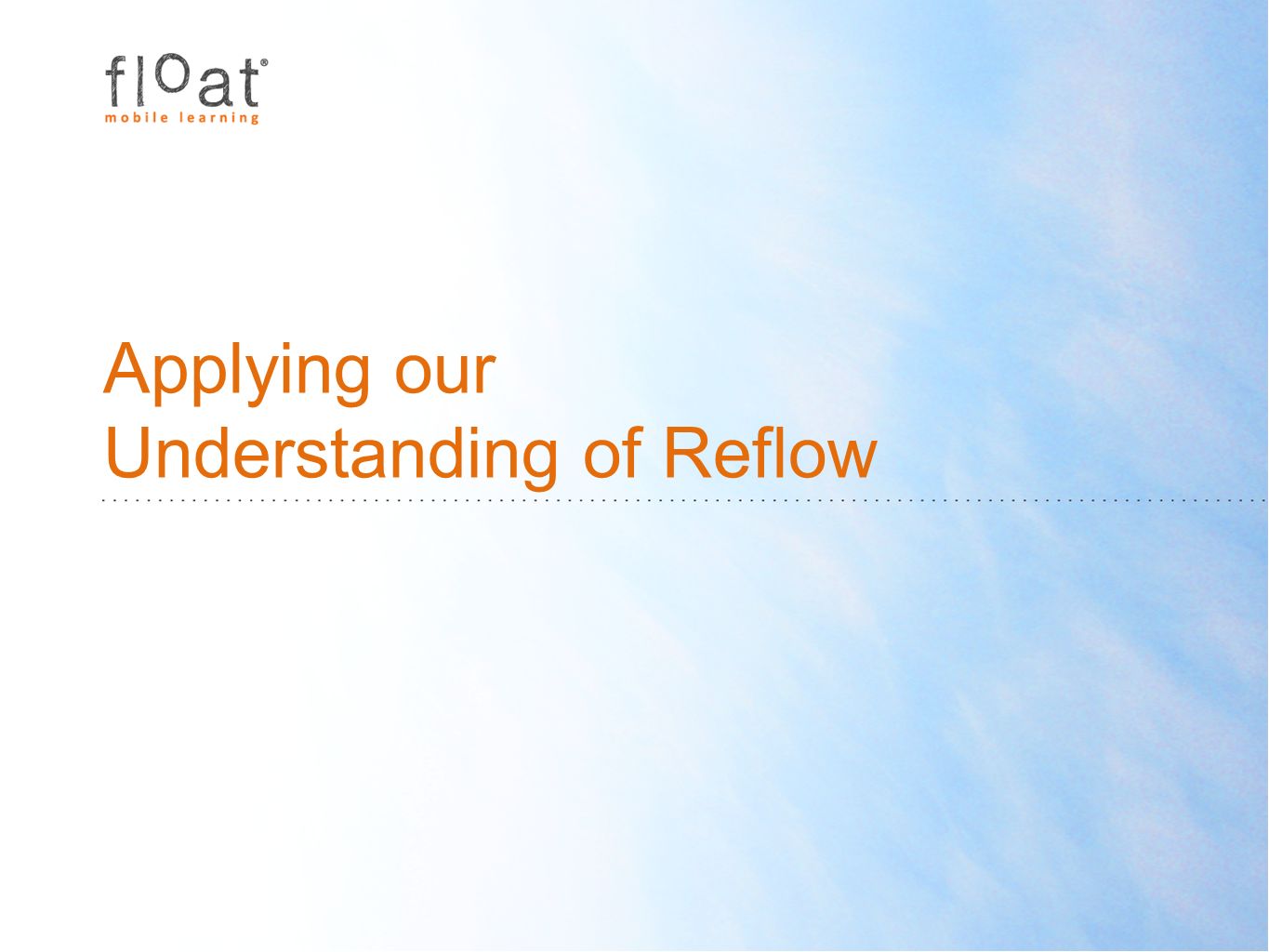 float®
mobile learning

Applying our
Understanding of Reflow